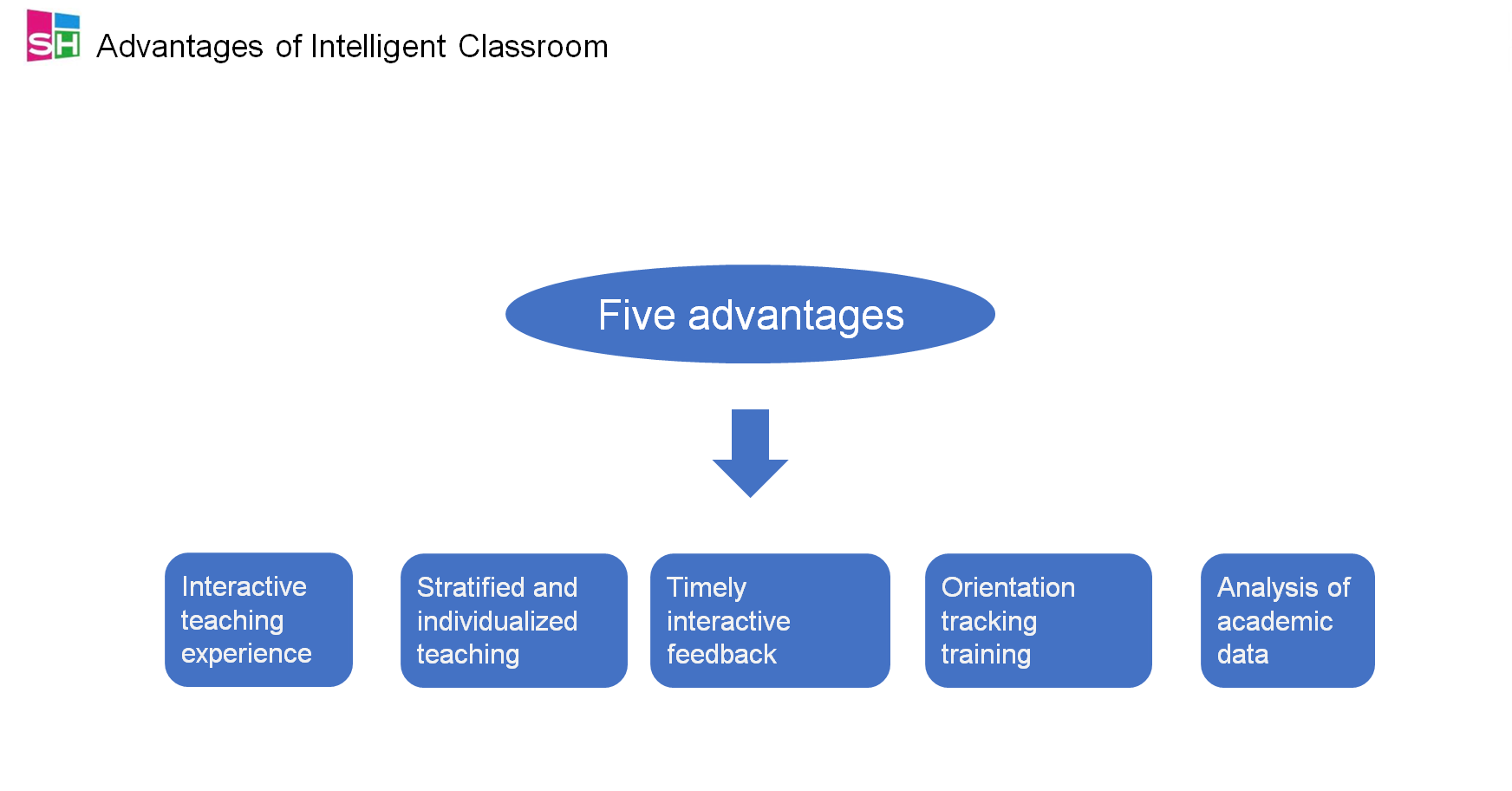 SH Advantages of Intelligent Classroom

Five advantages

Interactive teaching experience

Stratified and individualized teaching

Timely interactive feedback

Orientation tracking training

Analysis of academic data